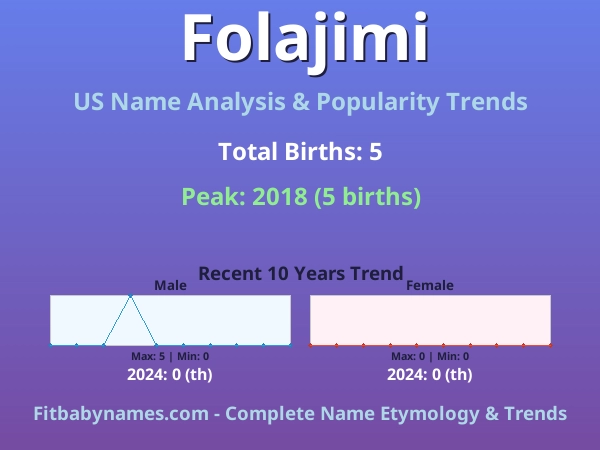 Folajimi

US Name Analysis & Popularity Trends

Total Births: 5

Peak: 2018 (5 births)

Recent 10 Years Trend

Male

Max: 5 | Min: 0

2024: 0 (th)

Female

Max: 0 | Min: 0

2024: 0 (th)

Fitbabynames.com - Complete Name Etymology & Trends